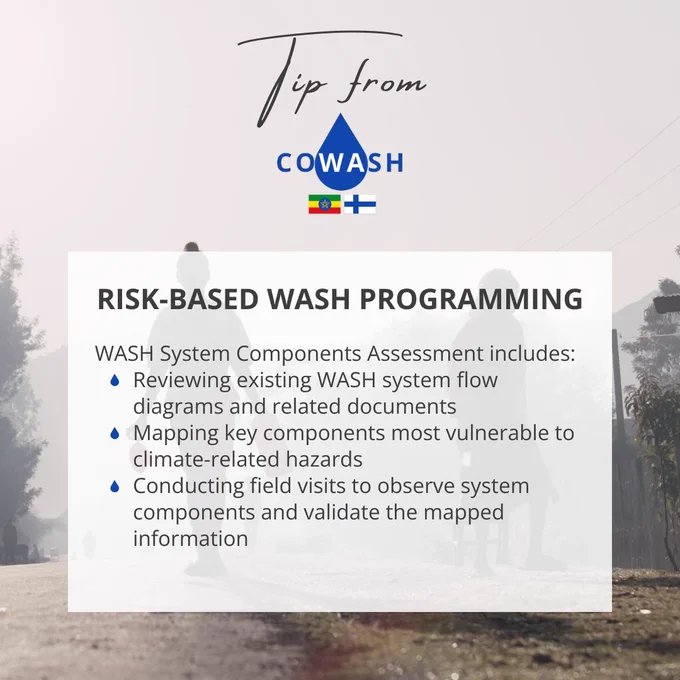 Tip from

COWASH

RISK-BASED WASH PROGRAMMING

WASH System Components Assessment includes:
• Reviewing existing WASH system flow diagrams and related documents
• Mapping key components most vulnerable to climate-related hazards
• Conducting field visits to observe system components and validate the mapped information